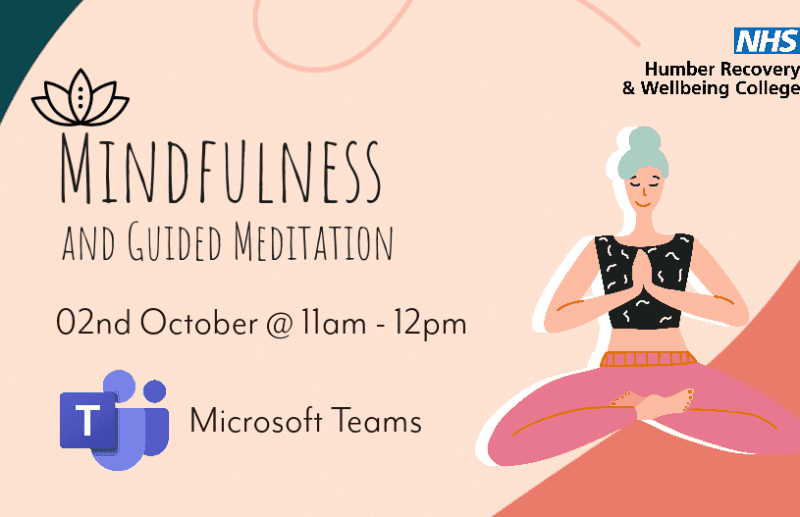 NHS
Humber Recovery
& Wellbeing College

MINDFULNESS
AND GUIDED MEDITATION

02nd October @ 11am - 12pm

T

Microsoft Teams